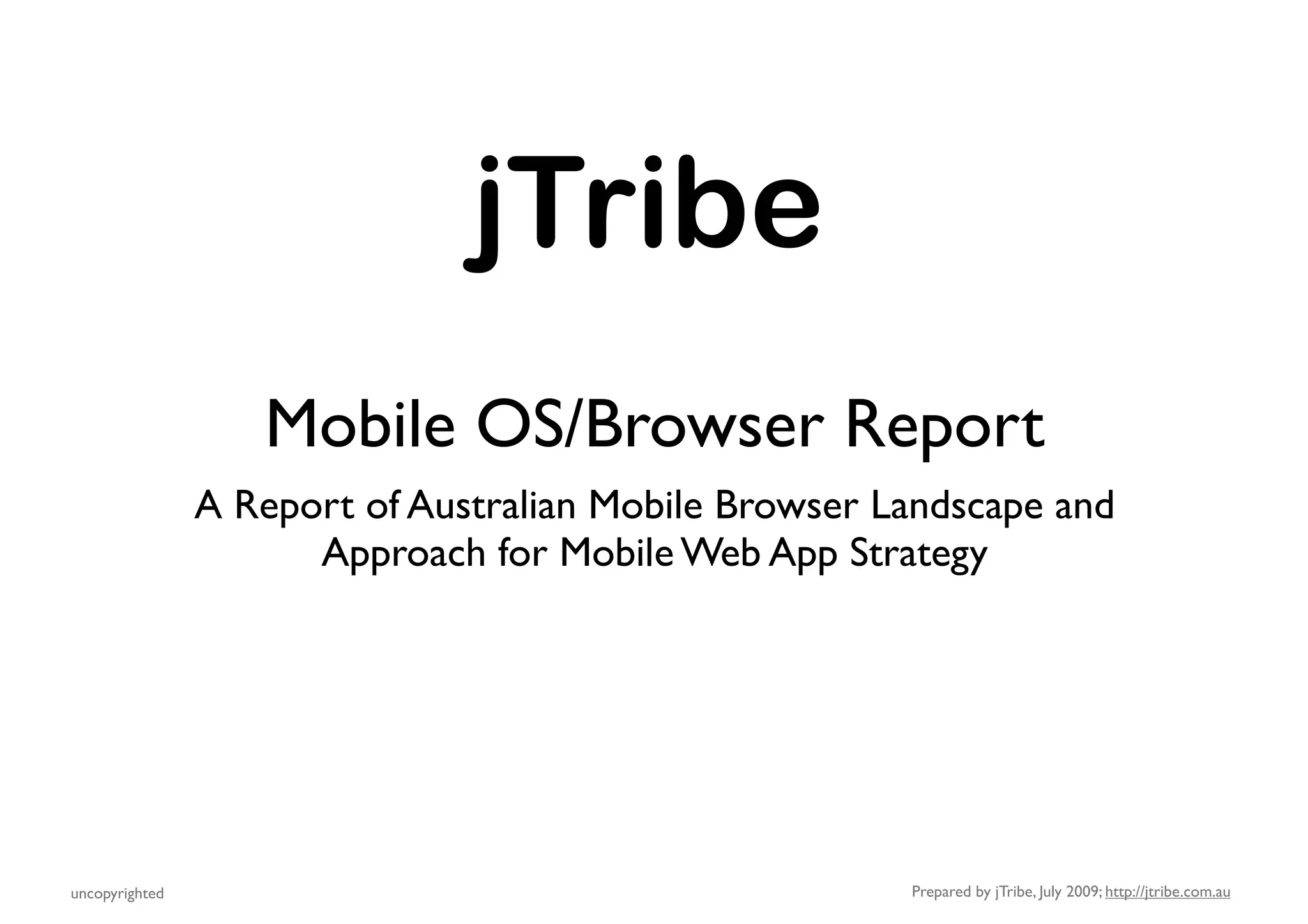 jTribe

Mobile OS/Browser Report

A Report of Australian Mobile Browser Landscape and Approach for Mobile Web App Strategy

uncopyrighted

Prepared by jTribe, July 2009; http://jtribe.com.au